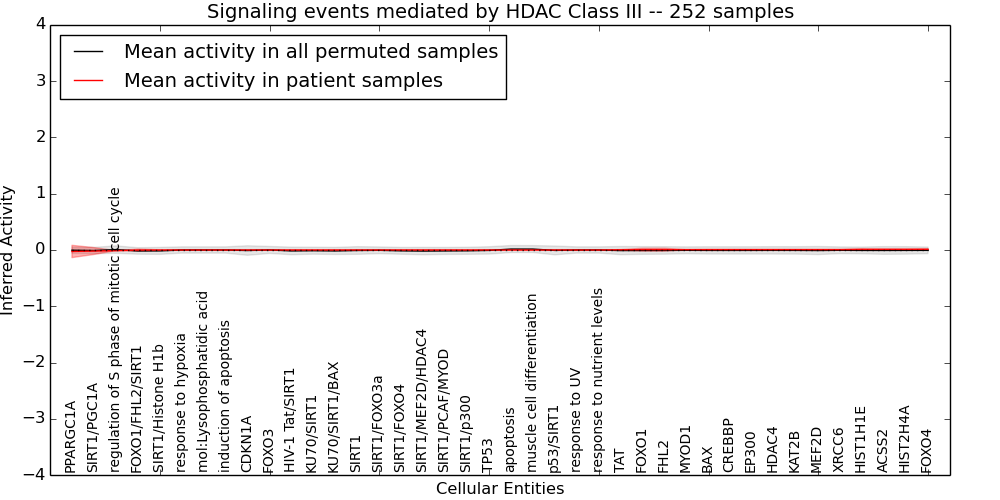 Signaling events mediated by HDAC Class III -- 252 samples

Mean activity in all permuted samples
Mean activity in patient samples

Inferred Activity

4
3
2
1
0
−1
−2
−3
−4

PPARGC1A
SIRT1/PGC1A
regulation of S phase of mitotic cell cycle
FOXO1/FHL2/SIRT1
SIRT1/Histone H1b
response to hypoxia
mol:Lysophosphatidic acid
induction of apoptosis
CDKN1A
FOXO3
HIV-1 Tat/SIRT1
KU70/SIRT1
KU70/SIRT1/BAX
SIRT1
SIRT1/FOXO3a
SIRT1/FOXO4
SIRT1/MEF2D/HDAC4
SIRT1/PCAF/MYOD
SIRT1/p300
TP53
apoptosis
muscle cell differentiation
p53/SIRT1
response to UV
response to nutrient levels
TAT
FOXO1
FHL2
MYOD1
BAX
CREBBP
EP300
HDAC4
KAT2B
MEF2D
XRCC6
HIST1H1E
ACSS2
HIST2H4A
FOXO4

Cellular Entities